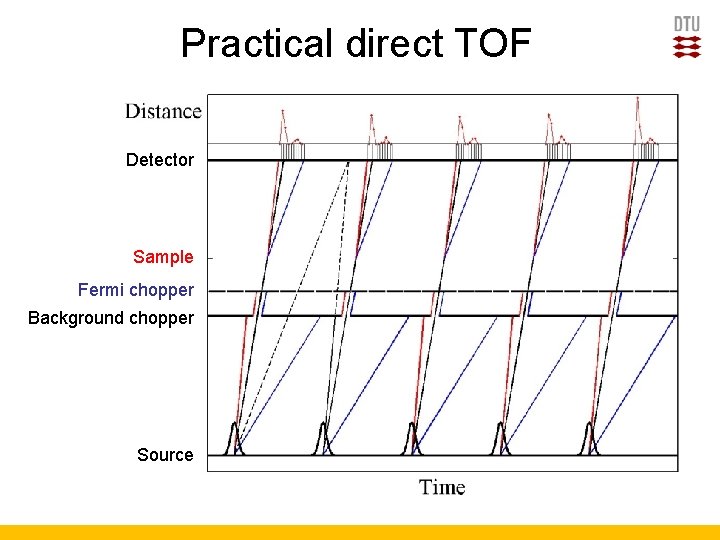 Practical direct TOF

DTU

Distance

Detector

Sample

Fermi chopper

Background chopper

Source

Time